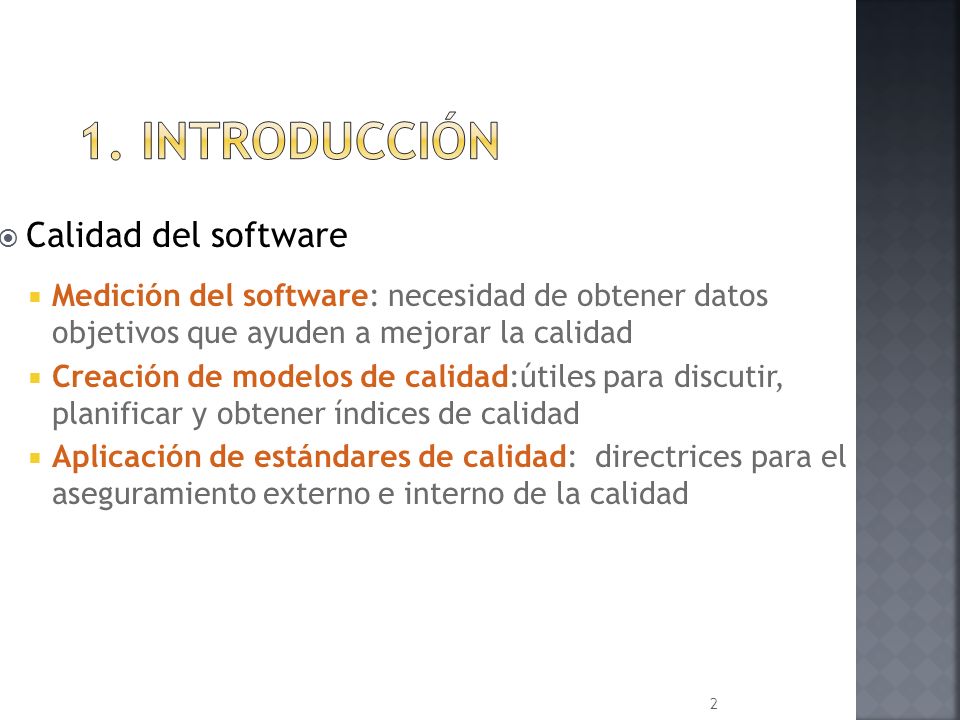 1. INTRODUCCIÓN

Calidad del software

Medición del software: necesidad de obtener datos objetivos que ayuden a mejorar la calidad

Creación de modelos de calidad:útiles para discutir, planificar y obtener índices de calidad

Aplicación de estándares de calidad: directrices para el aseguramiento externo e interno de la calidad

2